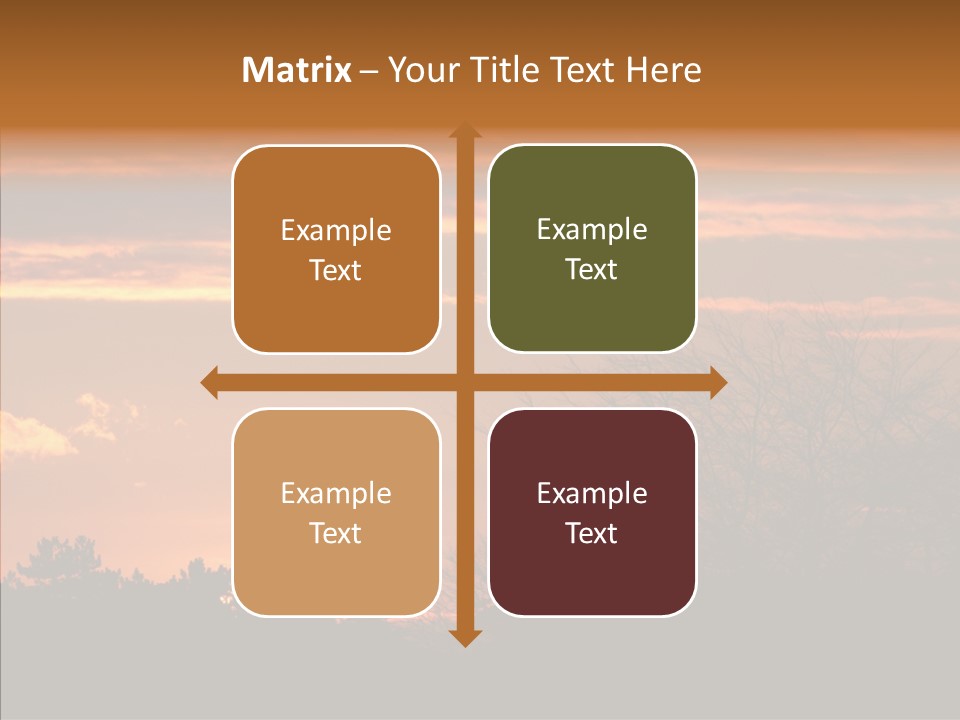 Matrix – Your Title Text Here

Example Text

Example Text

Example Text

Example Text